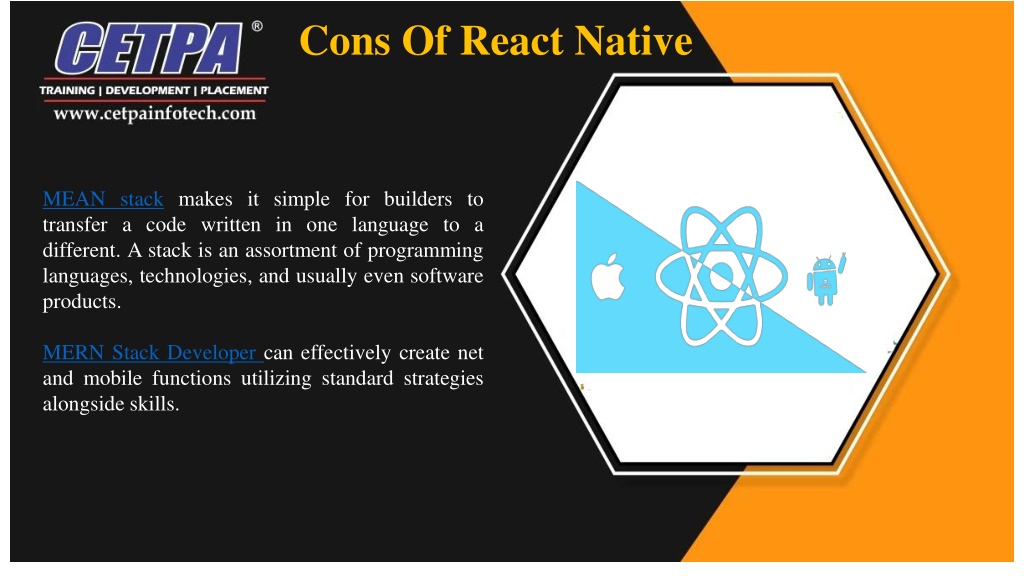 CETPA®
TRAINING | DEVELOPMENT | PLACEMENT
www.cetpainfotech.com

Cons Of React Native

MEAN stack makes it simple for builders to transfer a code written in one language to a different. A stack is an assortment of programming languages, technologies, and usually even software products.

MERN Stack Developer can effectively create net and mobile functions utilizing standard strategies alongside skills.